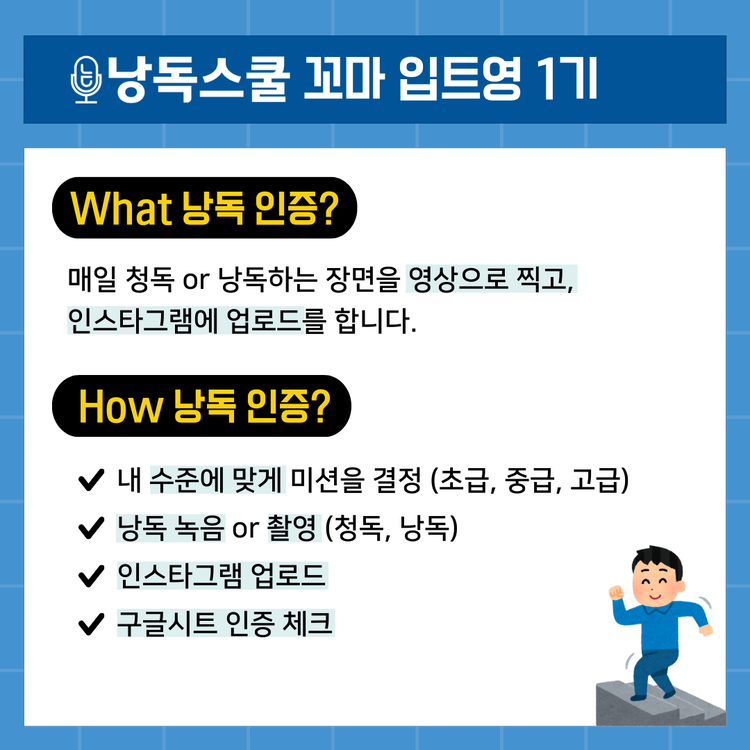 낭독스쿨 꼬마 입트영 1기

What 낭독 인증?

매일 청독 or 낭독하는 장면을 영상으로 찍고, 인스타그램에 업로드를 합니다.

How 낭독 인증?

✔ 내 수준에 맞게 미션을 결정 (초급, 중급, 고급)
✔ 낭독 녹음 or 촬영 (청독, 낭독)
✔ 인스타그램 업로드
✔ 구글시트 인증 체크